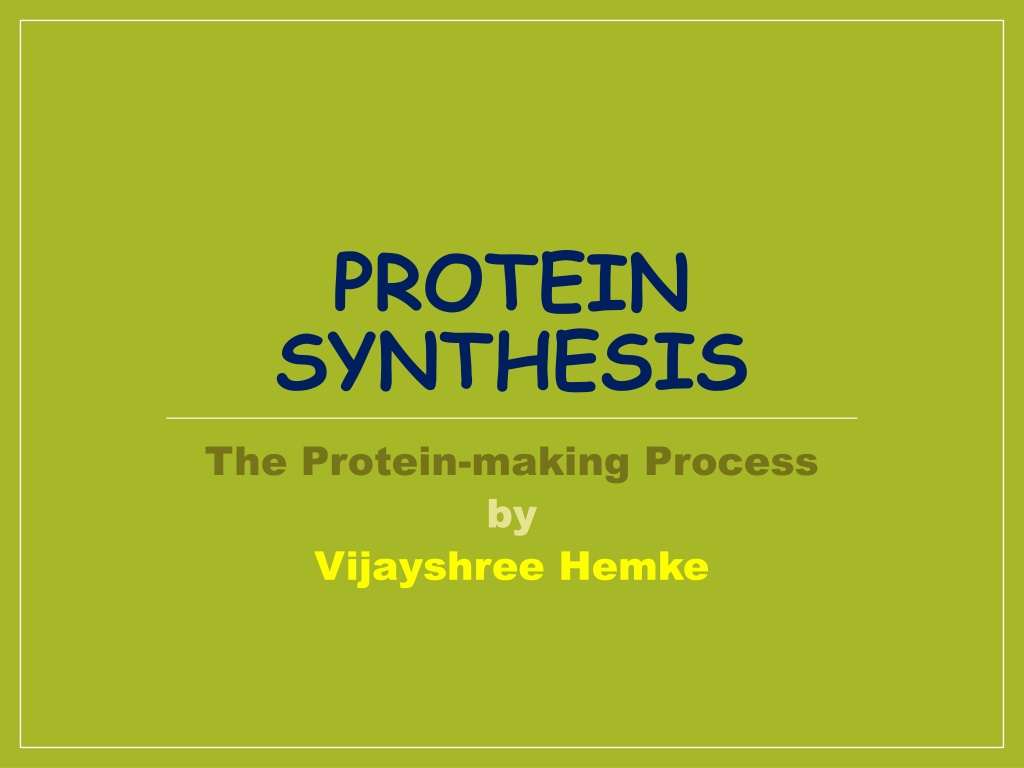 PROTEIN SYNTHESIS

The Protein-making Process
by
Vijayshree Hemke